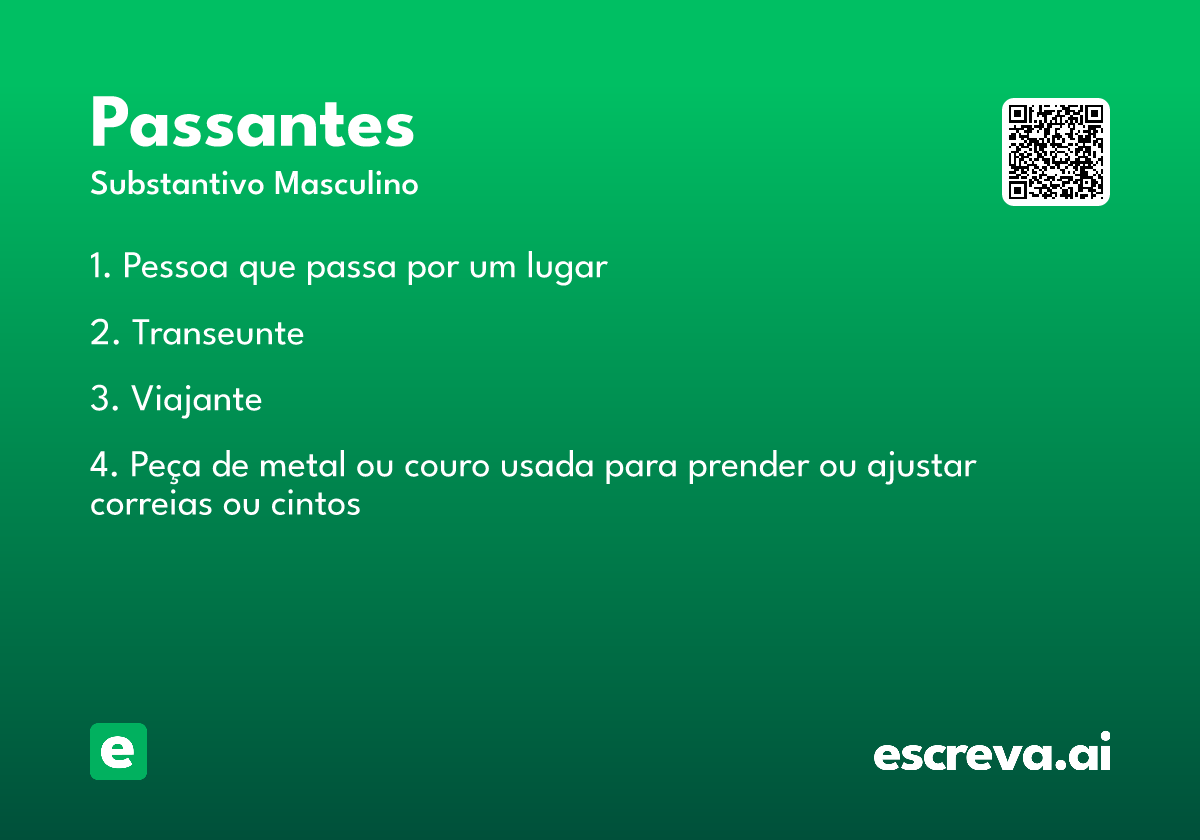 Passantes
Substantivo Masculino

1. Pessoa que passa por um lugar

2. Transeunte

3. Viajante

4. Peça de metal ou couro usada para prender ou ajustar correias ou cintos

e

escreva.ai